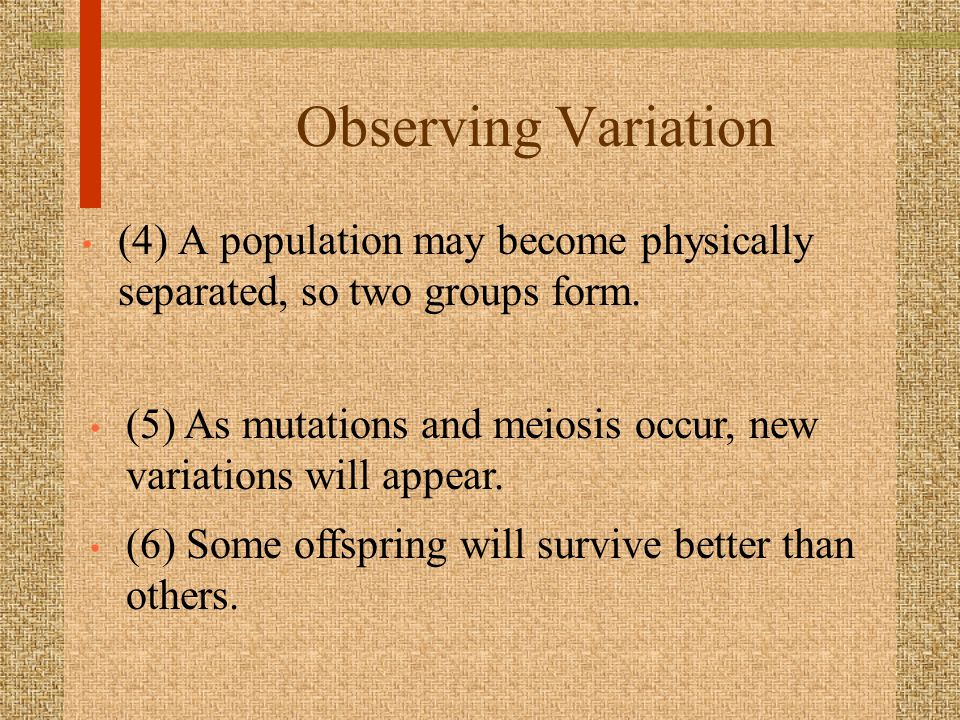 Observing Variation

• (4) A population may become physically separated, so two groups form.

• (5) As mutations and meiosis occur, new variations will appear.

• (6) Some offspring will survive better than others.